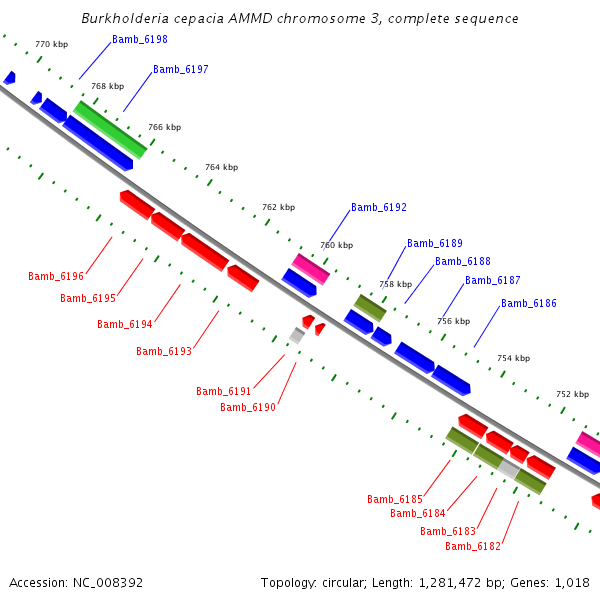 Burkholderia cepacia AMMD chromosome 3, complete sequence

770 kbp
Bamb_6198
Bamb_6197
768 kbp
766 kbp
764 kbp
762 kbp
Bamb_6192
760 kbp
Bamb_6189
Bamb_6188
758 kbp
Bamb_6187
Bamb_6186
756 kbp
754 kbp
752 kbp
Bamb_6196
Bamb_6195
Bamb_6194
Bamb_6193
Bamb_6191
Bamb_6190
Bamb_6185
Bamb_6184
Bamb_6183
Bamb_6182

Accession: NC_008392
Topology: circular; Length: 1,281,472 bp; Genes: 1,018